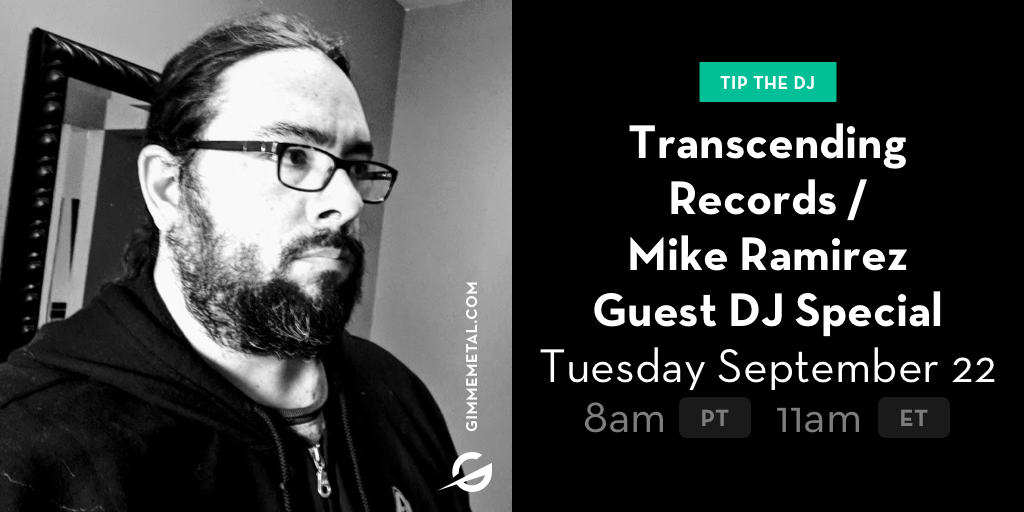 GIMMEMETAL.COM

TIP THE DJ

Transcending Records / Mike Ramirez Guest DJ Special

Tuesday September 22

8am PT 11am ET